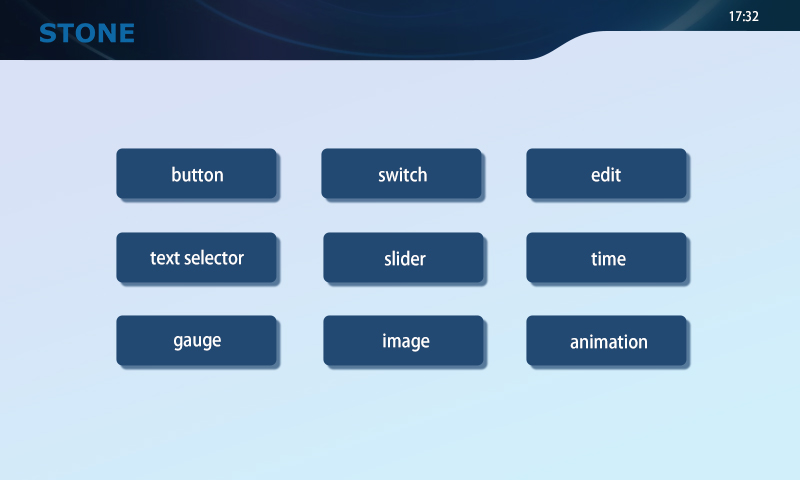 STONE

17:32

button

switch

edit

text selector

slider

time

gauge

image

animation